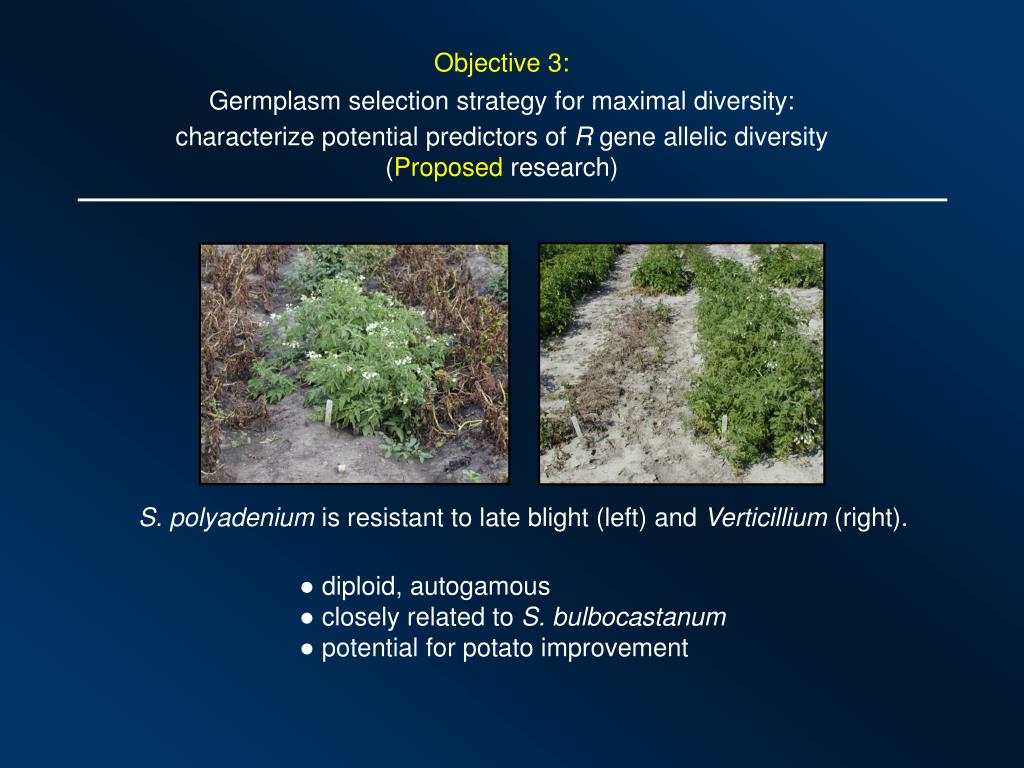 Objective 3:
Germplasm selection strategy for maximal diversity:
characterize potential predictors of R gene allelic diversity
(Proposed research)

S. polyadenium is resistant to late blight (left) and Verticillium (right).

● diploid, autogamous
● closely related to S. bulbocastanum
● potential for potato improvement